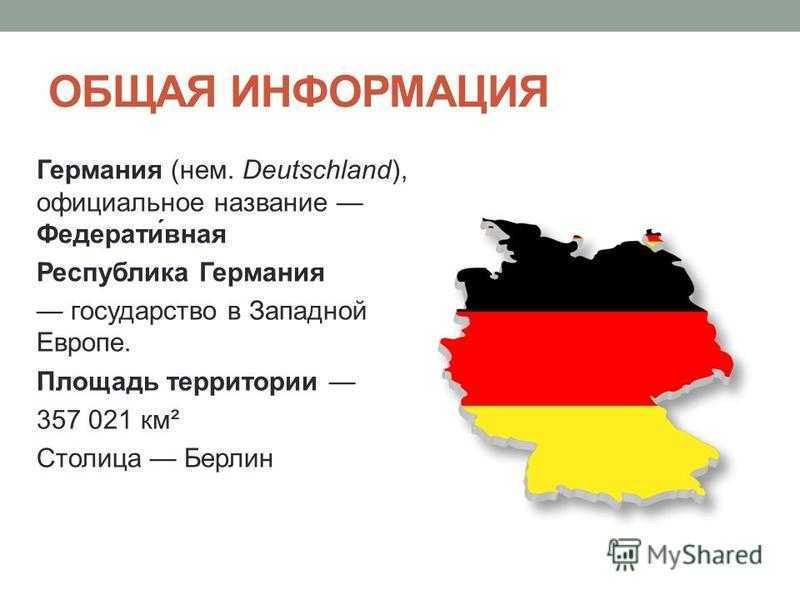 ОБЩАЯ ИНФОРМАЦИЯ

Германия (нем. Deutschland), официальное название — Федерати́вная

Республика Германия

— государство в Западной Европе.

Площадь территории —

357 021 км²

Столица — Берлин

MyShared